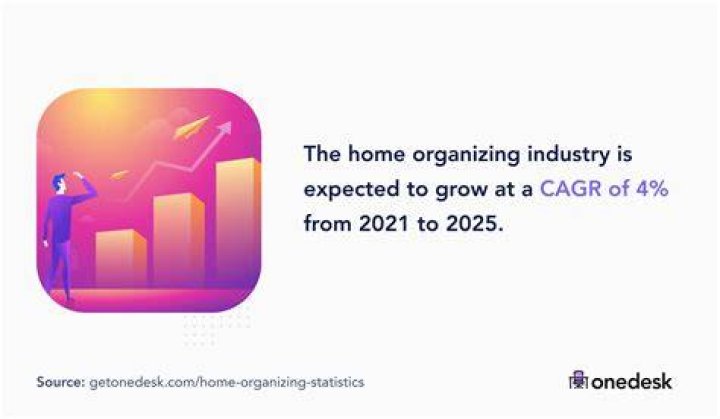 The home organizing industry is expected to grow at a CAGR of 4% from 2021 to 2025.

Source: getonedesk.com/home-organizing-statistics

onedesk